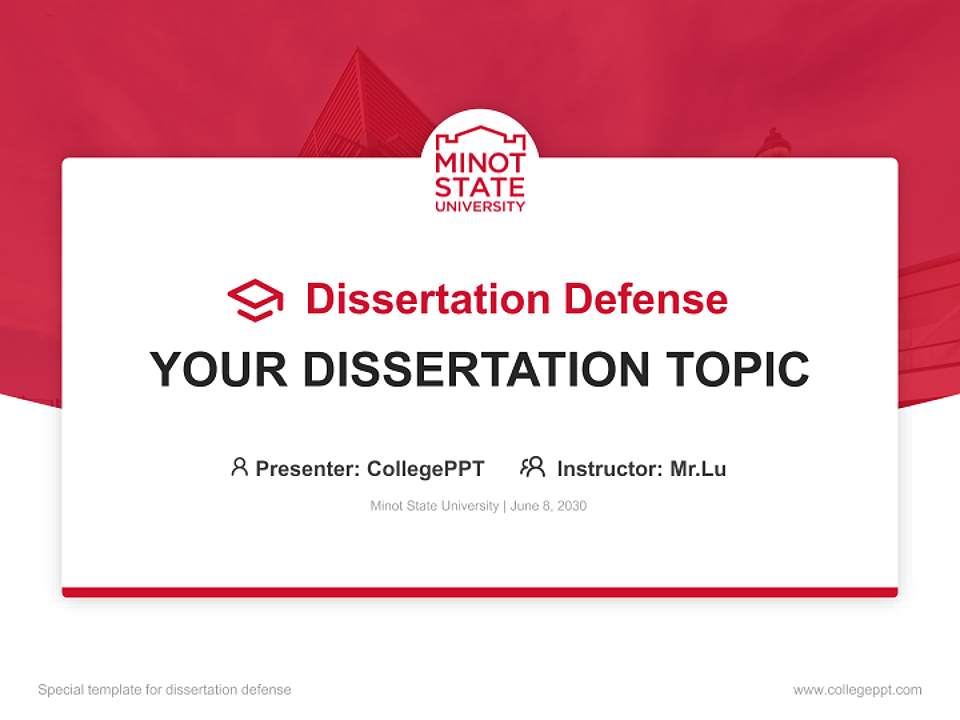 MINOT STATE UNIVERSITY

Dissertation Defense

YOUR DISSERTATION TOPIC

Presenter: CollegePPT Instructor: Mr.Lu

Minot State University | June 8, 2030

Special template for dissertation defense

www.collegeppt.com